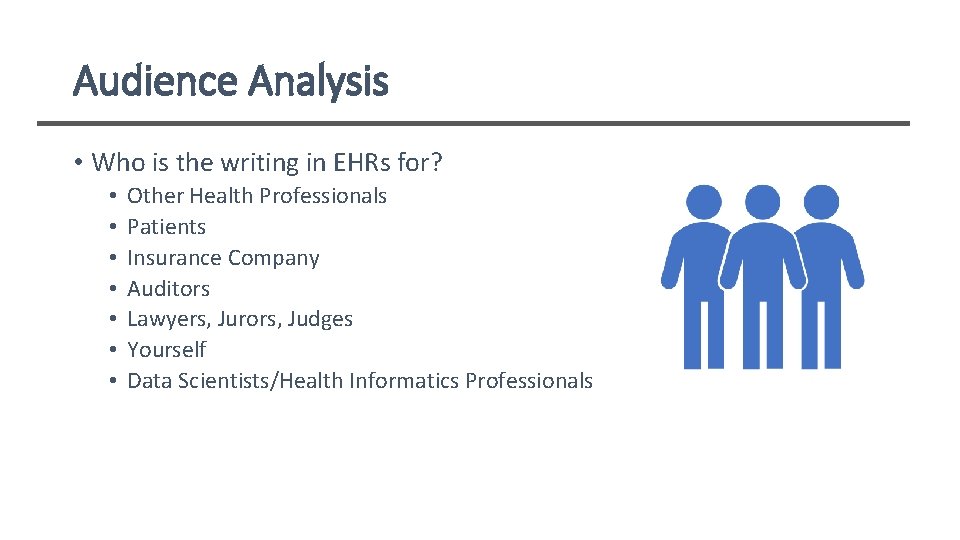 Audience Analysis

• Who is the writing in EHRs for?
  • Other Health Professionals
  • Patients
  • Insurance Company
  • Auditors
  • Lawyers, Jurors, Judges
  • Yourself
  • Data Scientists/Health Informatics Professionals